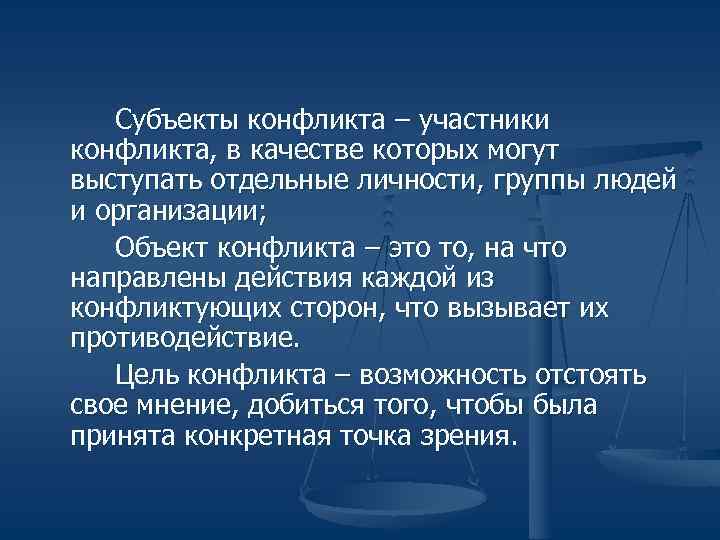 Субъекты конфликта – участники конфликта, в качестве которых могут выступать отдельные личности, группы людей и организации;

Объект конфликта – это то, на что направлены действия каждой из конфликтующих сторон, что вызывает их противодействие.

Цель конфликта – возможность отстоять свое мнение, добиться того, чтобы была принята конкретная точка зрения.